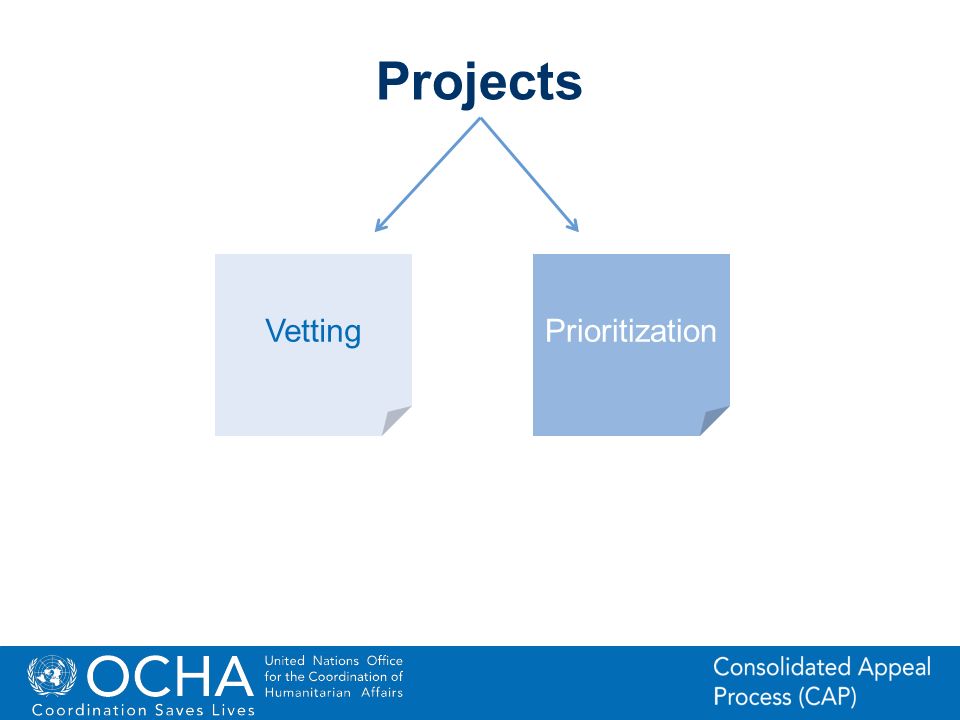 Projects

Vetting

Prioritization

OCHA United Nations Office for the Coordination of Humanitarian Affairs
Coordination Saves Lives

Consolidated Appeal Process (CAP)